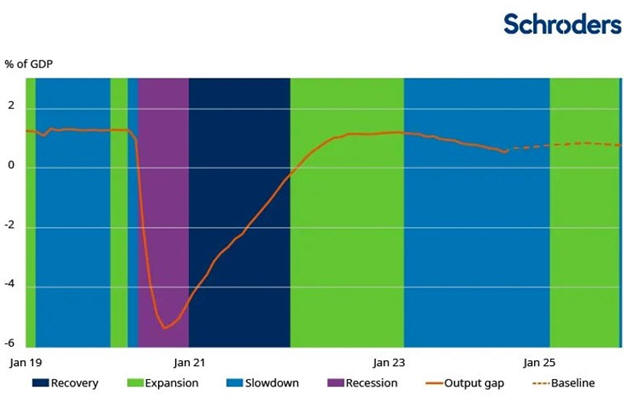 Schroders

% of GDP

2

0

-2

-4

-6

Jan 19

Jan 21

Jan 23

Jan 25

Recovery
Expansion
Slowdown
Recession
Output gap
Baseline